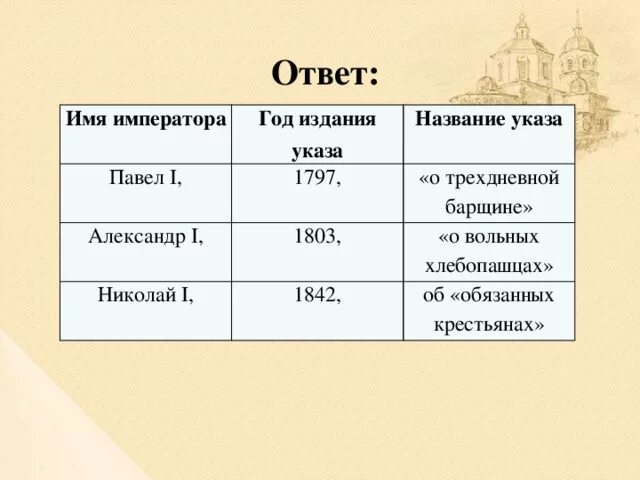 Ответ:

| Имя императора | Год издания указа | Название указа |
|---|---|---|
| Павел I, | 1797, | «о трехдневной барщине» |
| Александр I, | 1803, | «о вольных хлебопашцах» |
| Николай I, | 1842, | об «обязанных крестьянах» |